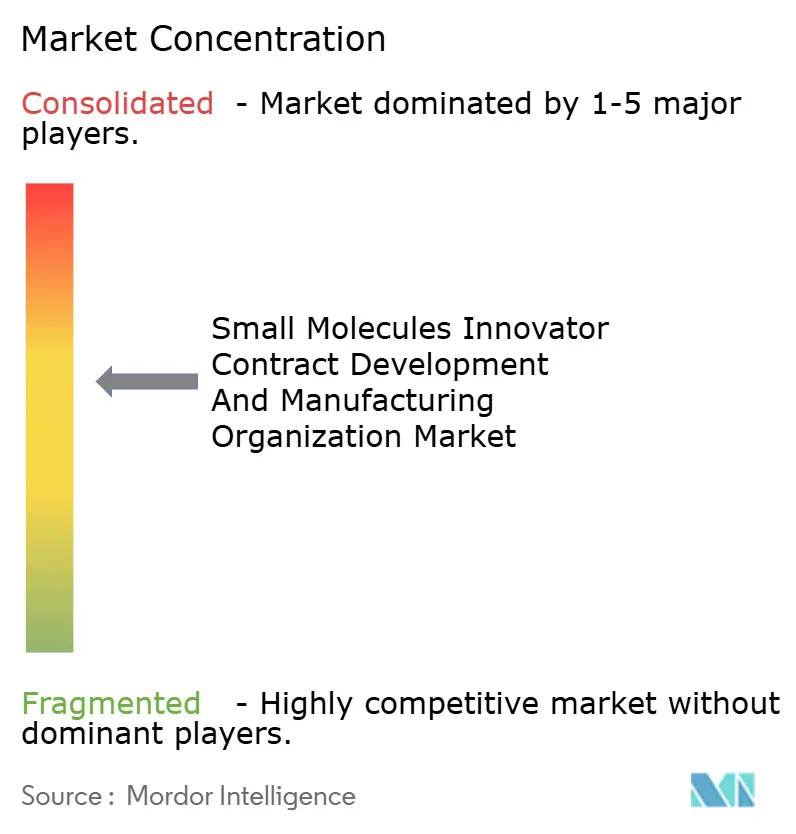 Market Concentration

Consolidated - Market dominated by 1-5 major players.

Small Molecules Innovator Contract Development And Manufacturing Organization Market

Fragmented - Highly competitive market without dominant players.

Source : Mordor Intelligence